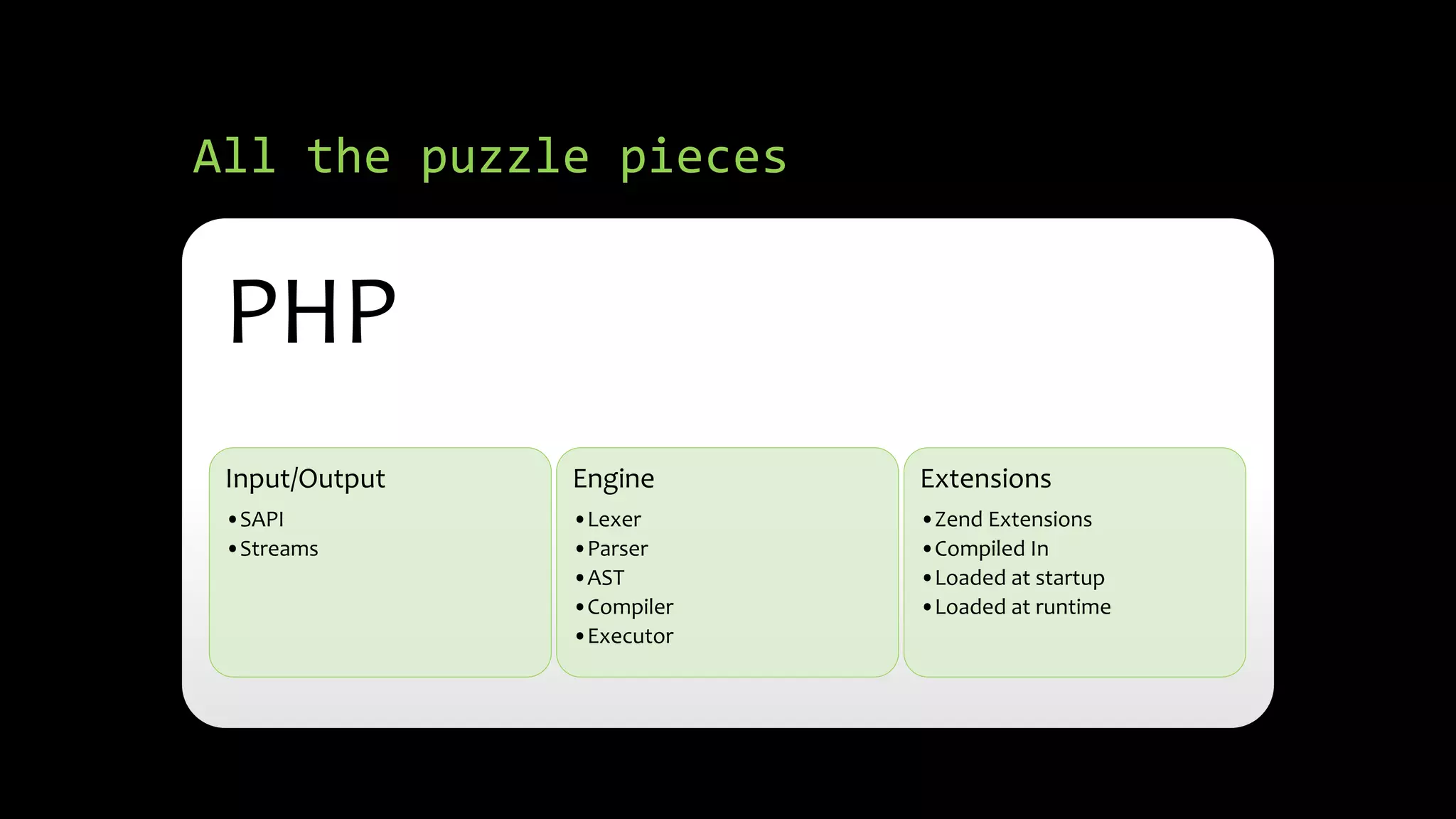 All the puzzle pieces

PHP

Input/Output
• SAPI
• Streams

Engine
• Lexer
• Parser
• AST
• Compiler
• Executor

Extensions
• Zend Extensions
• Compiled In
• Loaded at startup
• Loaded at runtime